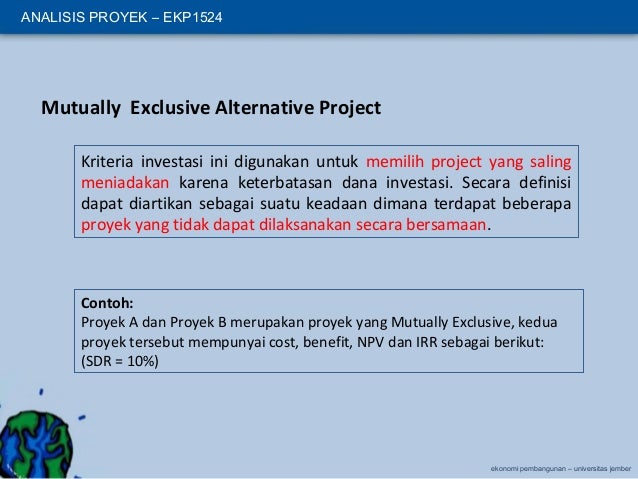 ANALISIS PROYEK – EKP1524

Mutually Exclusive Alternative Project

Kriteria investasi ini digunakan untuk memilih project yang saling meniadakan karena keterbatasan dana investasi. Secara definisi dapat diartikan sebagai suatu keadaan dimana terdapat beberapa proyek yang tidak dapat dilaksanakan secara bersamaan.

Contoh:
Proyek A dan Proyek B merupakan proyek yang Mutually Exclusive, kedua proyek tersebut mempunyai cost, benefit, NPV dan IRR sebagai berikut:
(SDR = 10%)

ekonomi pembangunan – universitas jember